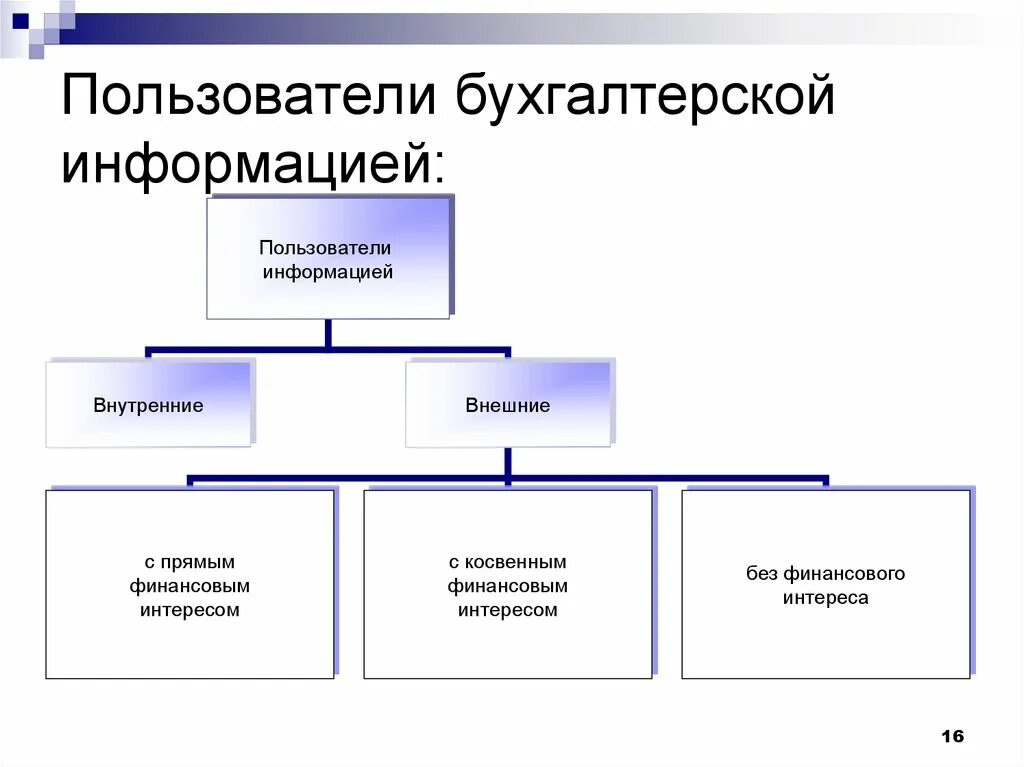 Пользователи бухгалтерской информацией:

Пользователи информацией

Внутренние

Внешние

с прямым финансовым интересом

с косвенным финансовым интересом

без финансового интереса

16